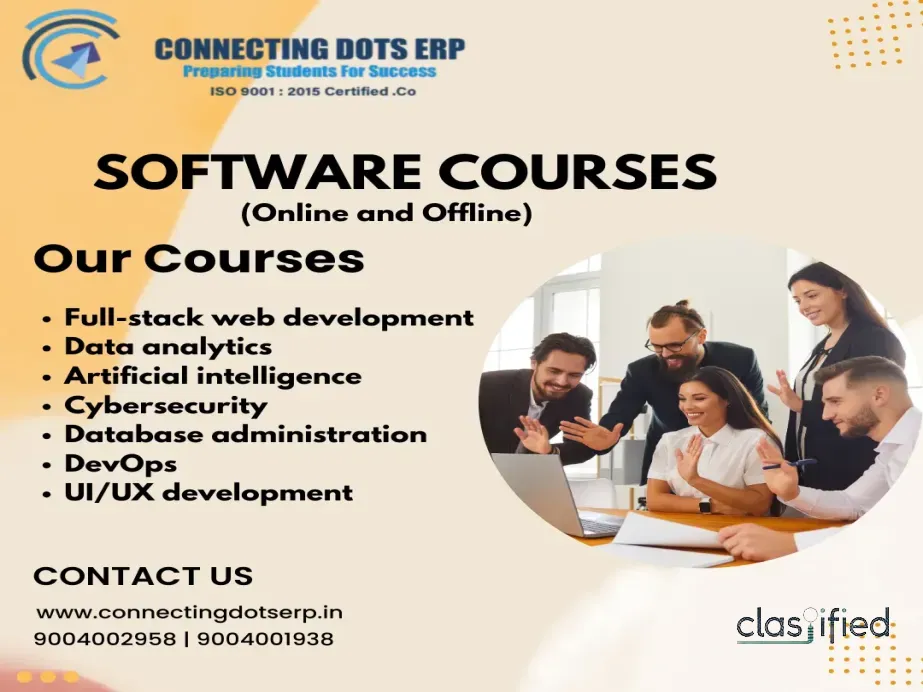 CONNECTING DOTS ERP
Preparing Students For Success
ISO 9001 : 2015 Certified .Co

SOFTWARE COURSES
(Online and Offline)

Our Courses

• Full-stack web development
• Data analytics
• Artificial intelligence
• Cybersecurity
• Database administration
• DevOps
• UI/UX development

CONTACT US

www.connectingdotserp.in
9004002958 | 9004001938

clasified